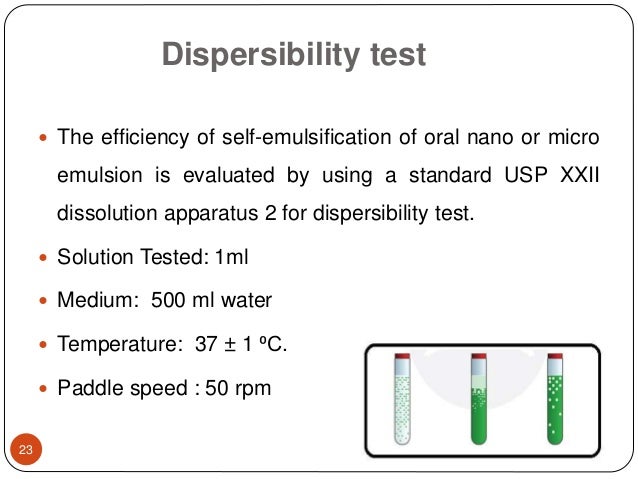 Dispersibility test

- The efficiency of self-emulsification of oral nano or micro emulsion is evaluated by using a standard USP XXII dissolution apparatus 2 for dispersibility test.
- Solution Tested: 1ml
- Medium: 500 ml water
- Temperature: 37 ± 1 ºC.
- Paddle speed : 50 rpm

23